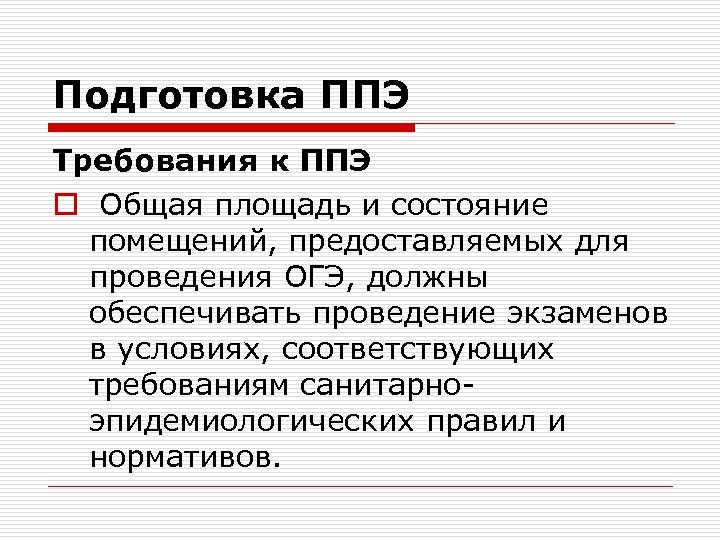 Подготовка ППЭ

Требования к ППЭ

Общая площадь и состояние помещений, предоставляемых для проведения ОГЭ, должны обеспечивать проведение экзаменов в условиях, соответствующих требованиям санитарно-эпидемиологических правил и нормативов.